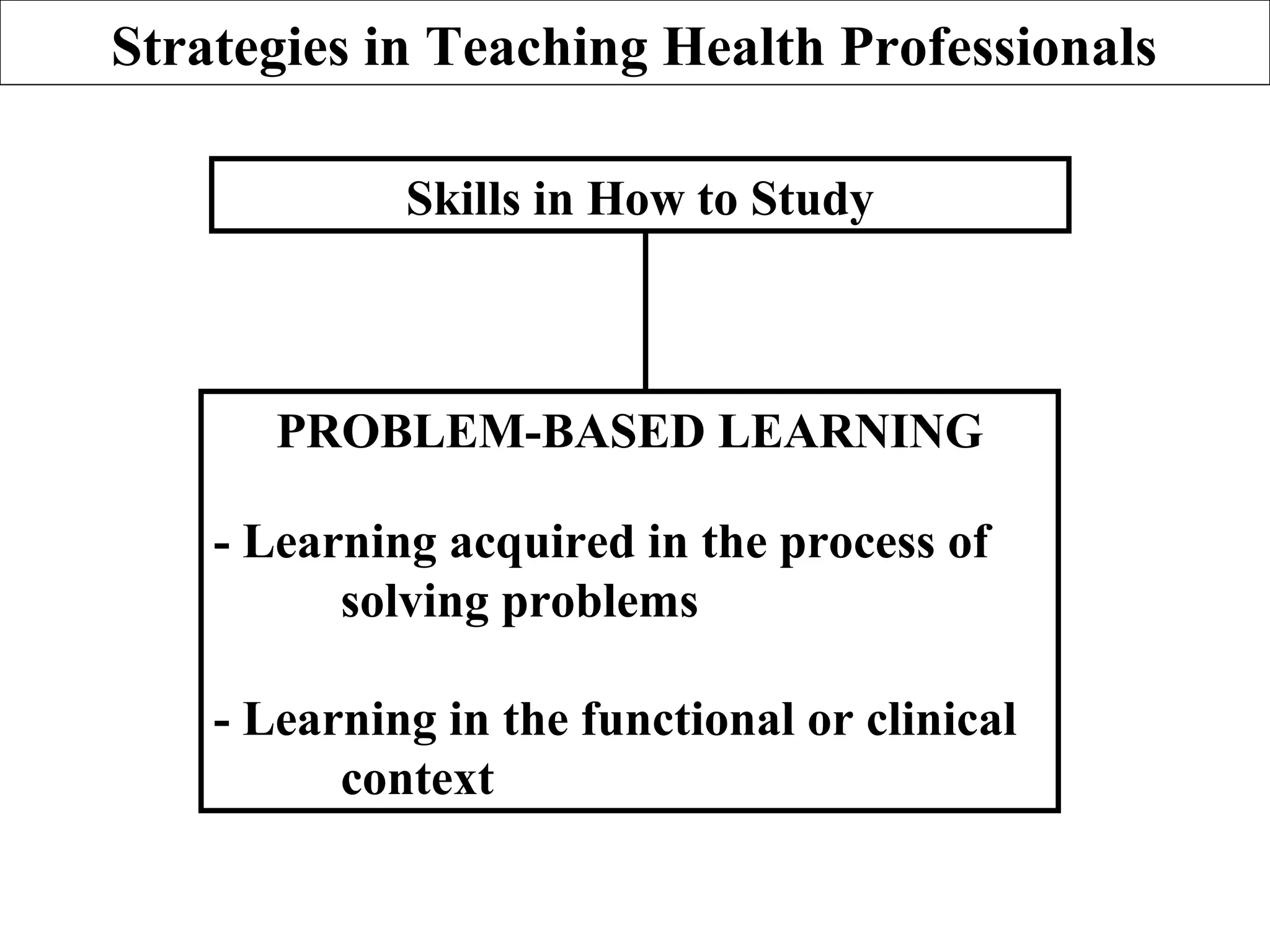 Strategies in Teaching Health Professionals

Skills in How to Study

PROBLEM-BASED LEARNING

- Learning acquired in the process of solving problems

- Learning in the functional or clinical context